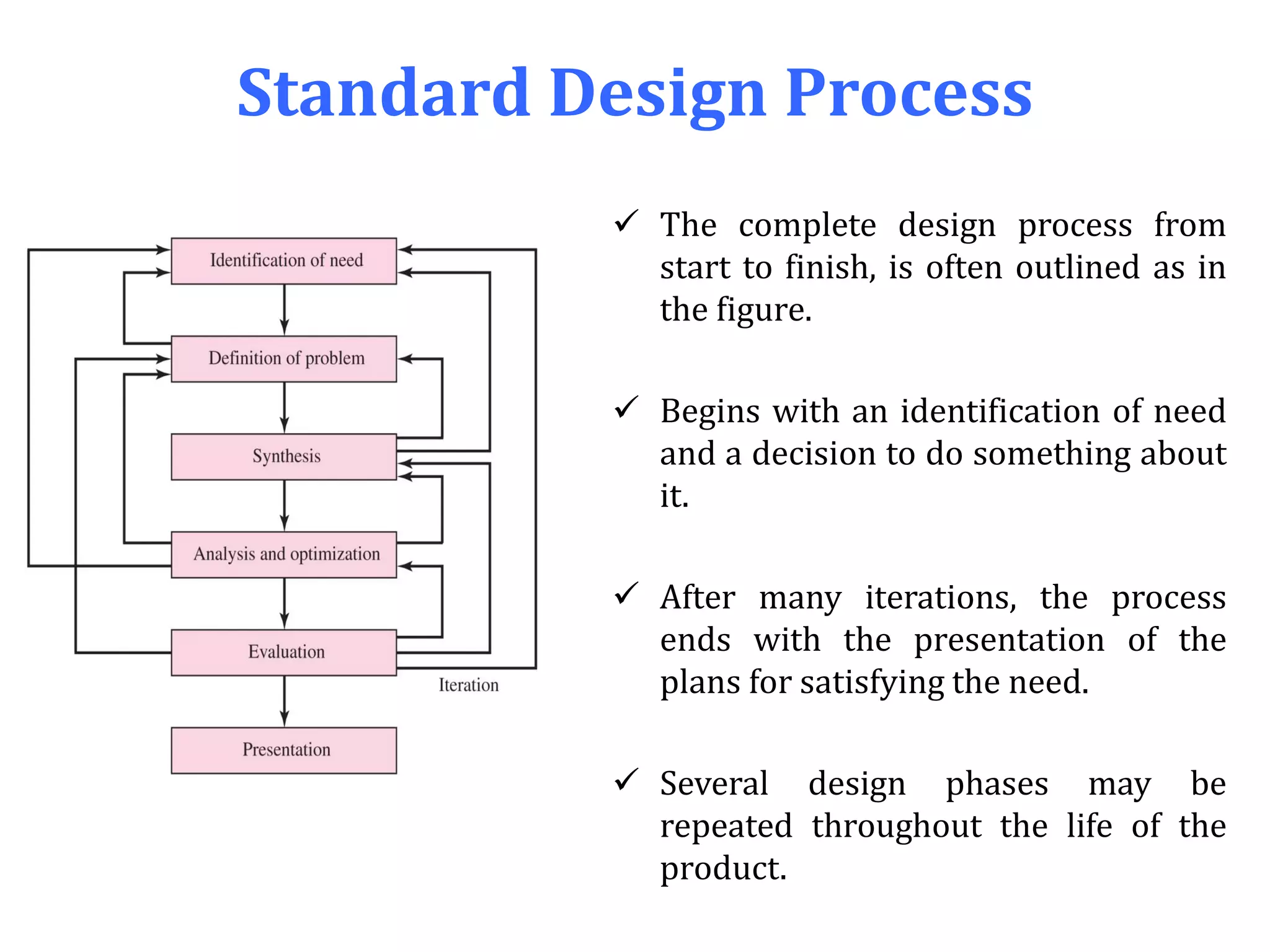 Standard Design Process

Identification of need

Definition of problem

Synthesis

Analysis and optimization

Evaluation

Iteration

Presentation

✓ The complete design process from start to finish, is often outlined as in the figure.

✓ Begins with an identification of need and a decision to do something about it.

✓ After many iterations, the process ends with the presentation of the plans for satisfying the need.

✓ Several design phases may be repeated throughout the life of the product.